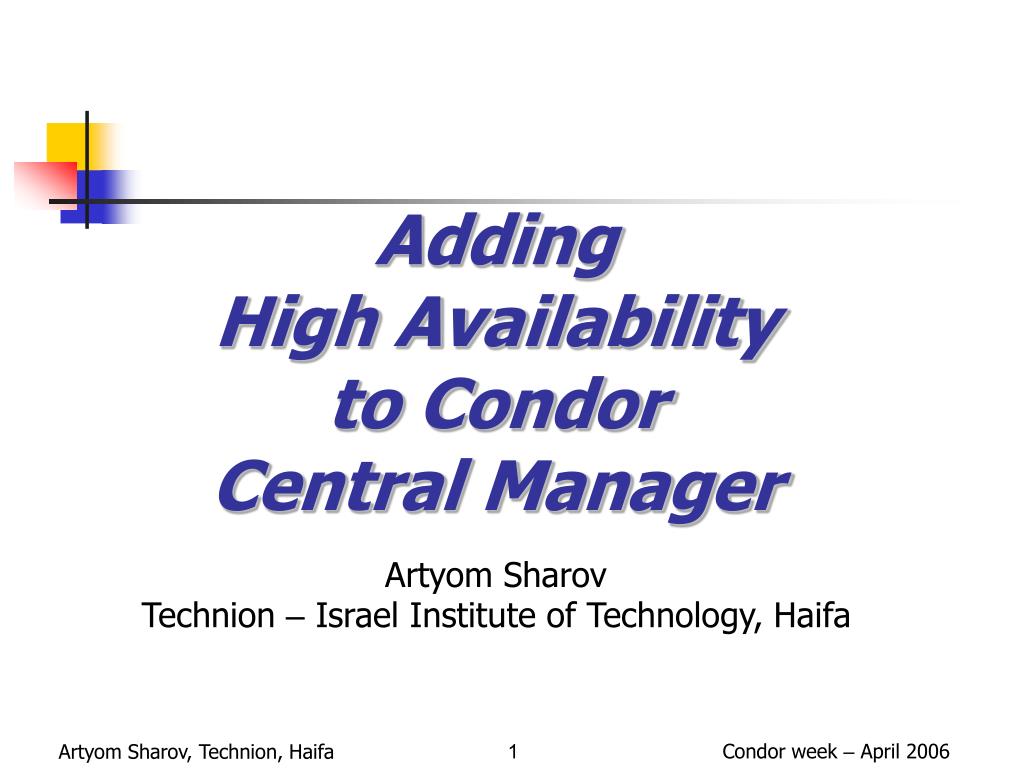 Adding
High Availability
to Condor
Central Manager

Artyom Sharov
Technion – Israel Institute of Technology, Haifa

Artyom Sharov, Technion, Haifa 1 Condor week – April 2006